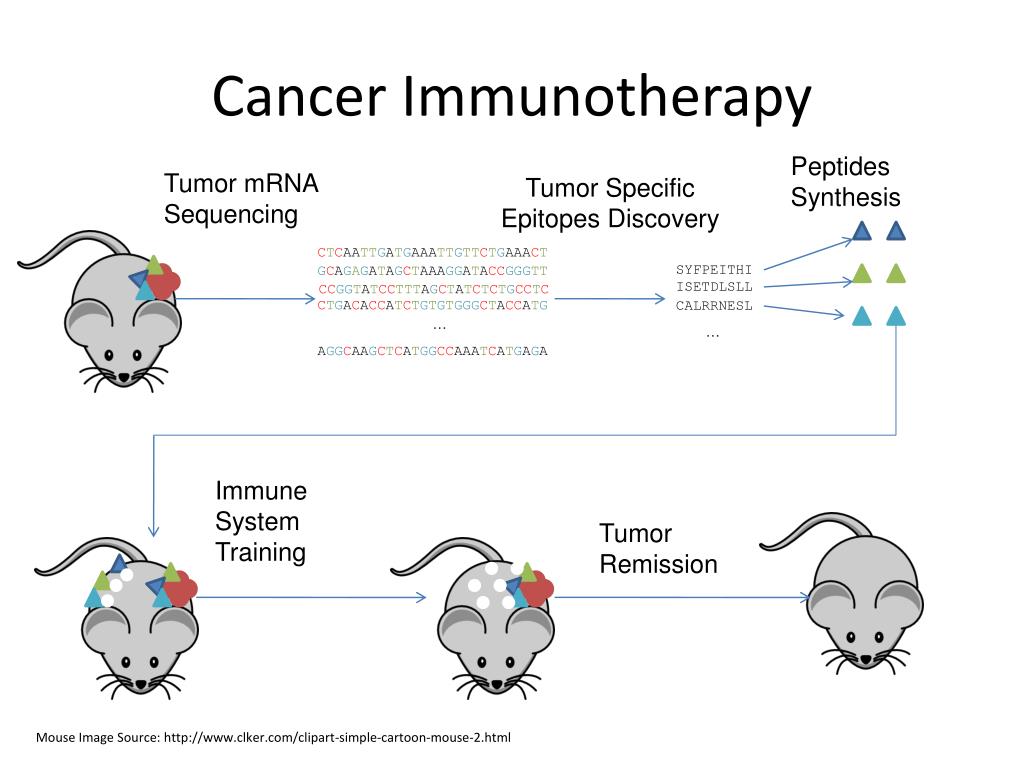 Cancer Immunotherapy

Tumor mRNA Sequencing

Tumor Specific Epitopes Discovery

Peptides Synthesis

CTCAATTGATGAAATTGTTCTGAAACT
GCAGAGATAGCTAAAGGATACCGGGTT
CCGGTATCCTTTAGCTATCTCTGCCTC
CTGACACCATCTGTGTGGGCTACCATG
...
AGGCAAGCTCATGGCCAAATCATGAGA

SYFPEITHI
ISETDLSLL
CALRRNESL
...

Immune System Training

Tumor Remission

Mouse Image Source: http://www.clker.com/clipart-simple-cartoon-mouse-2.html